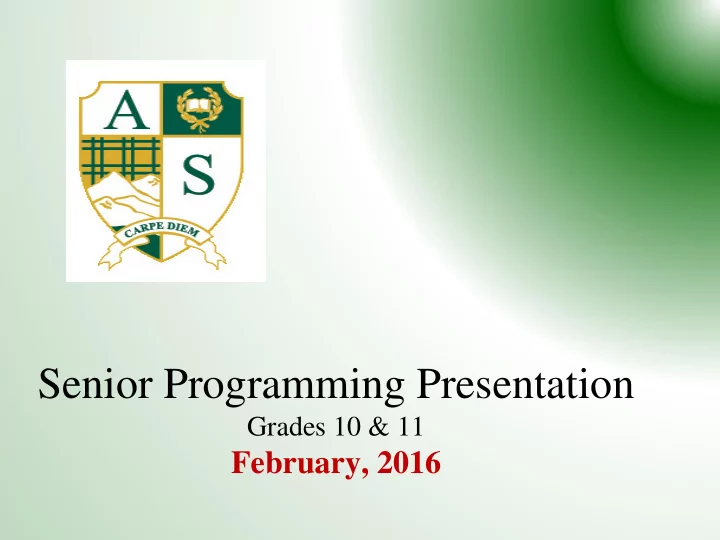 A
S
CARPE DIEM

Senior Programming Presentation
Grades 10 & 11
February, 2016